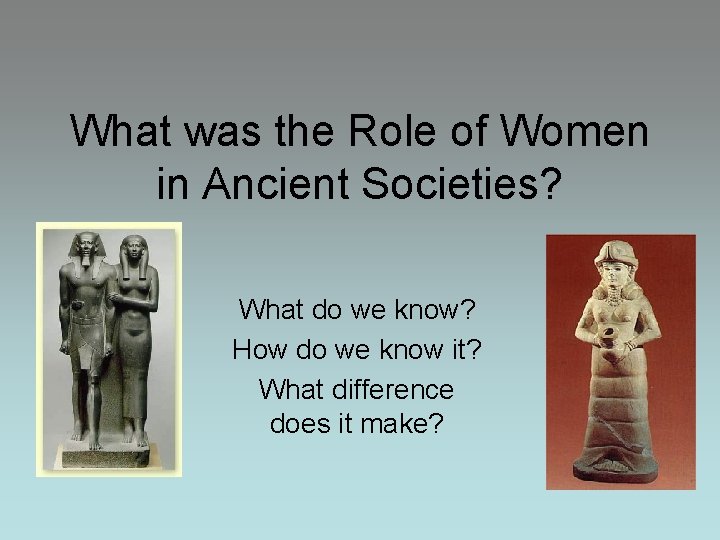 What was the Role of Women in Ancient Societies?

What do we know?
How do we know it?
What difference does it make?